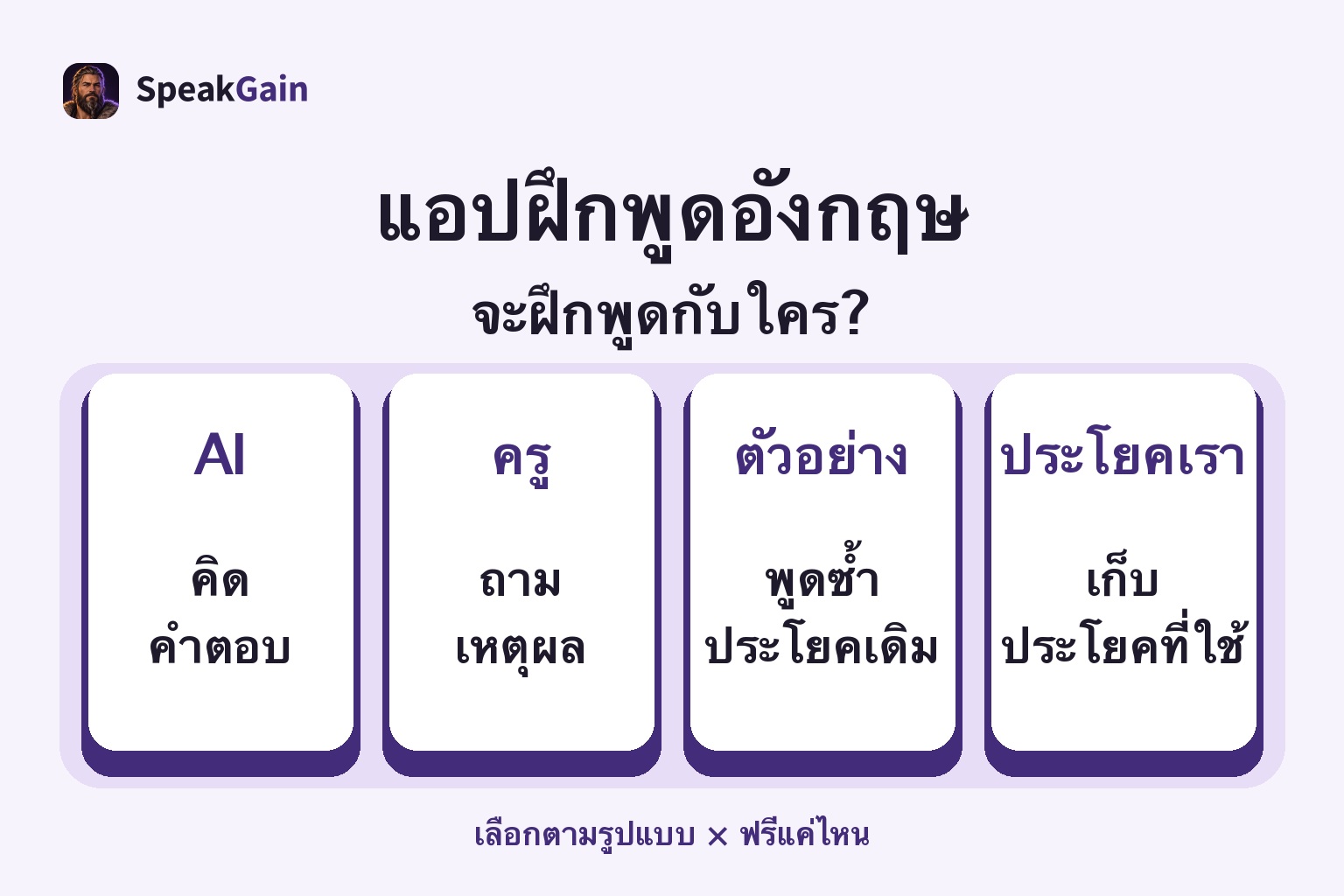 SpeakGain

แอปฝึกพูดอังกฤษ

จะฝึกพูดกับใคร?

AI

คิด
คำตอบ

ครู

ถาม
เหตุผล

ตัวอย่าง

พูดซ้ำ
ประโยคเดิม

ประโยคเรา

เก็บ
ประโยคที่ใช้

เลือกตามรูปแบบ × ฟรีแค่ไหน